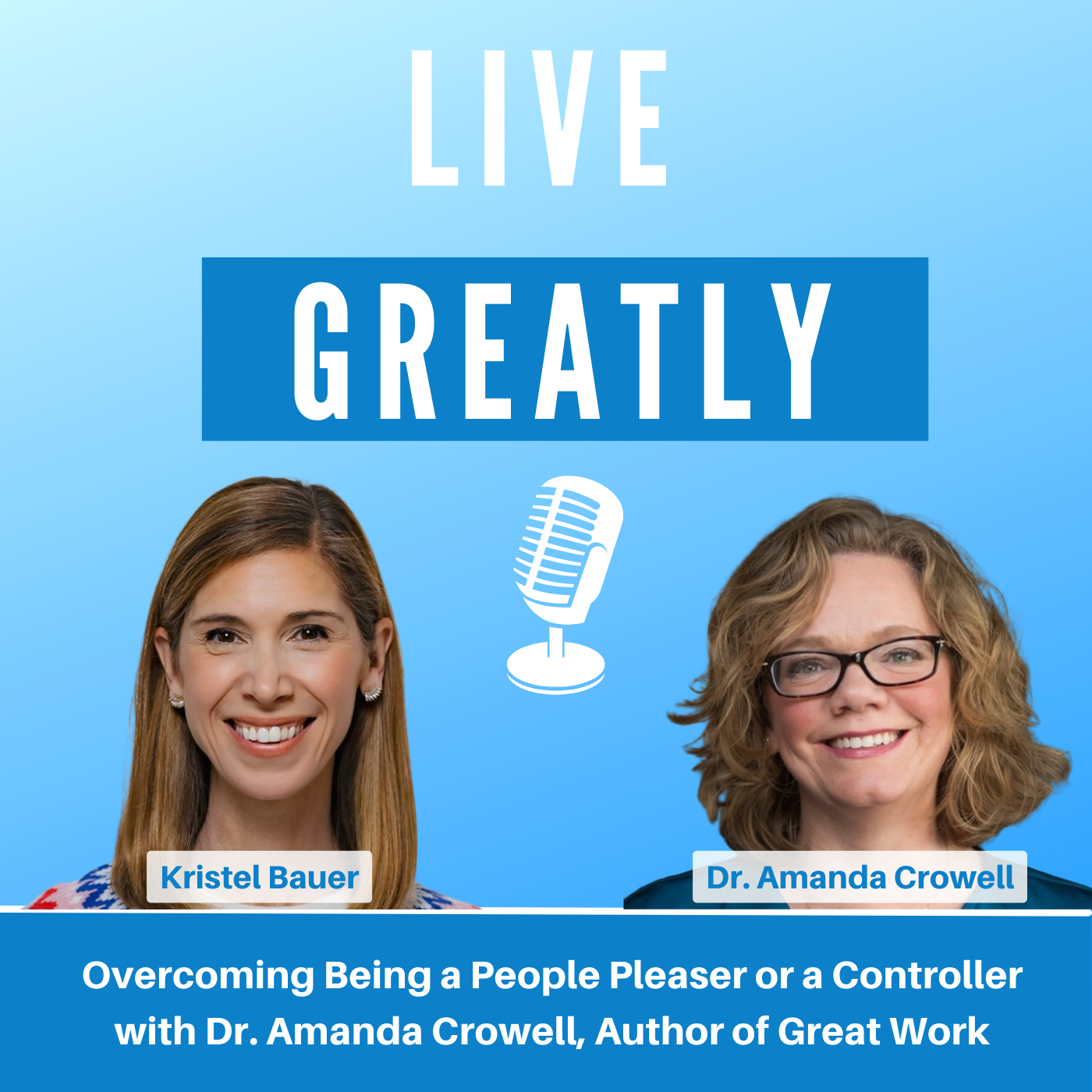 LIVE

GREATLY

Kristel Bauer

Dr. Amanda Crowell

Overcoming Being a People Pleaser or a Controller with Dr. Amanda Crowell, Author of Great Work